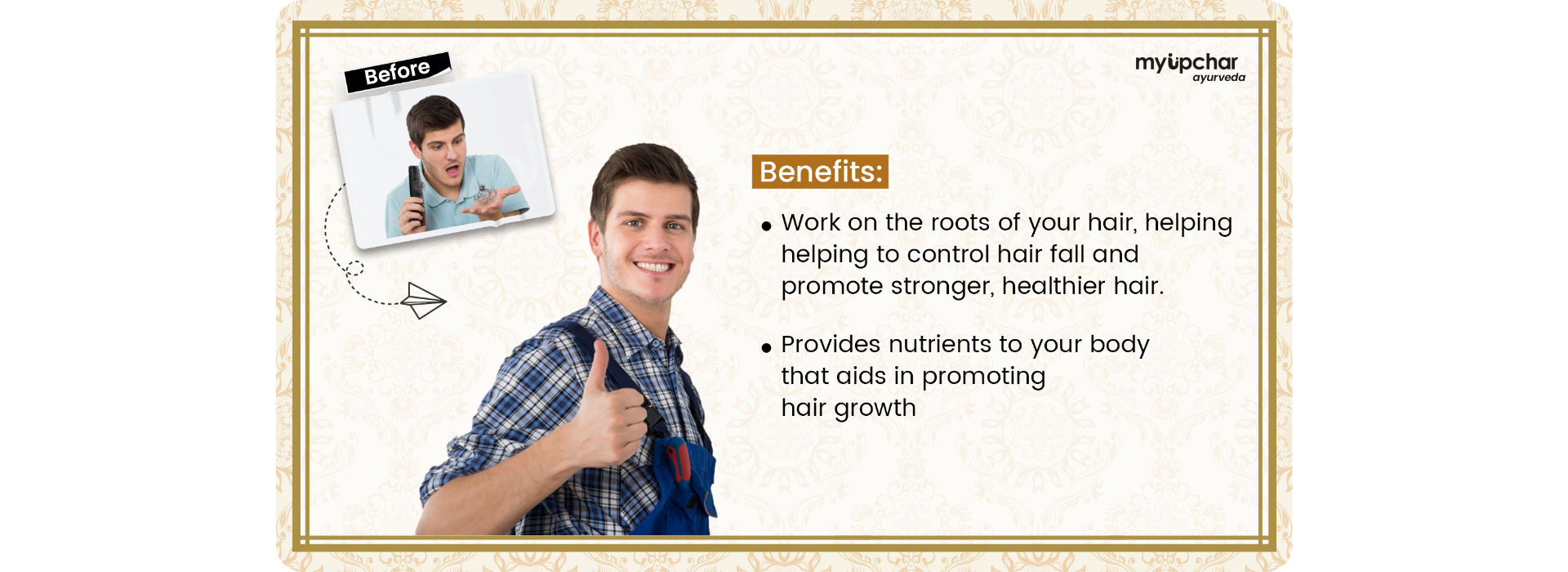 Before

myupchar
ayurveda

Benefits:

• Work on the roots of your hair, helping helping to control hair fall and promote stronger, healthier hair.

• Provides nutrients to your body that aids in promoting hair growth